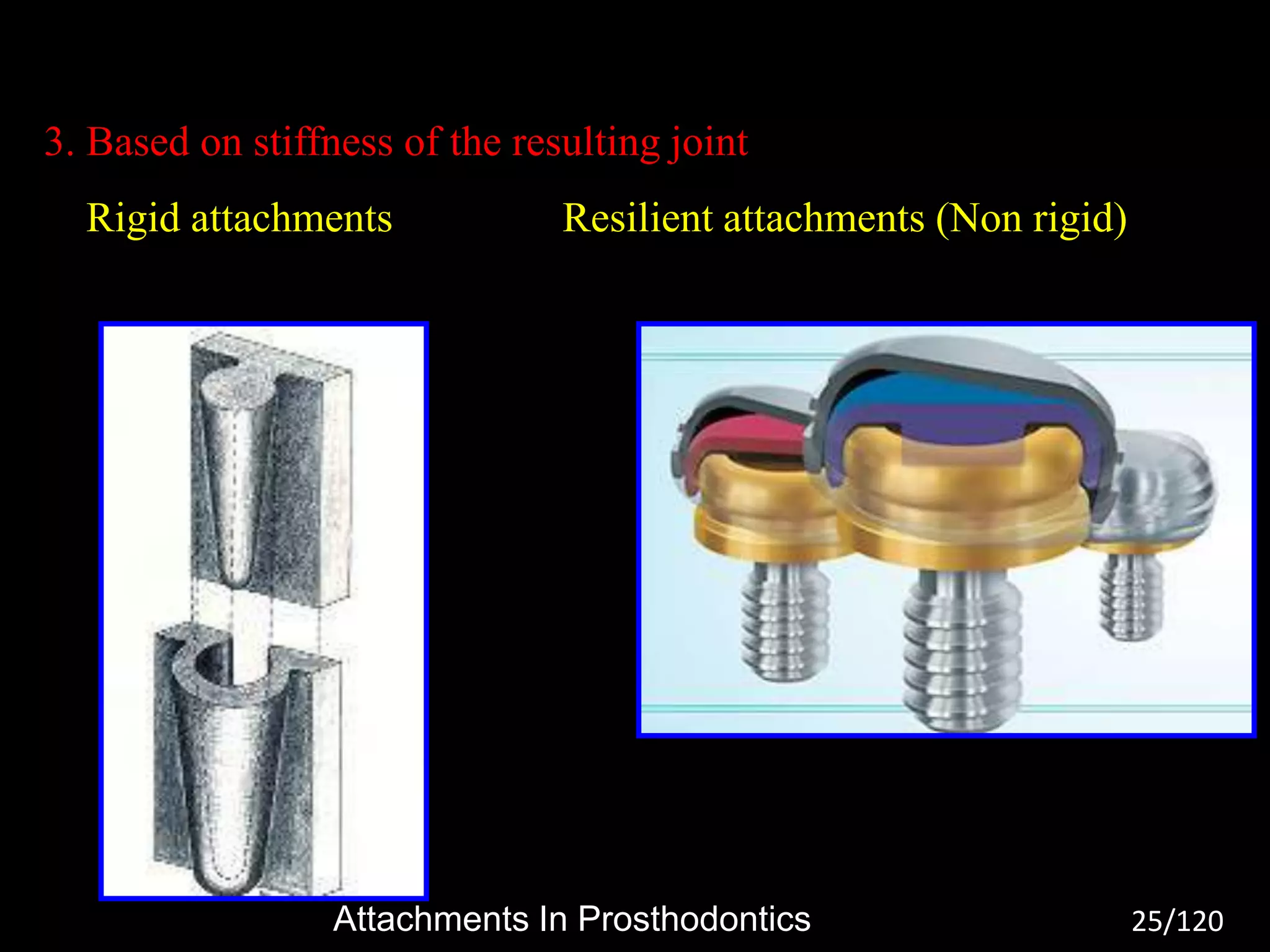 3. Based on stiffness of the resulting joint

Rigid attachments

Resilient attachments (Non rigid)

Attachments In Prosthodontics

25/120